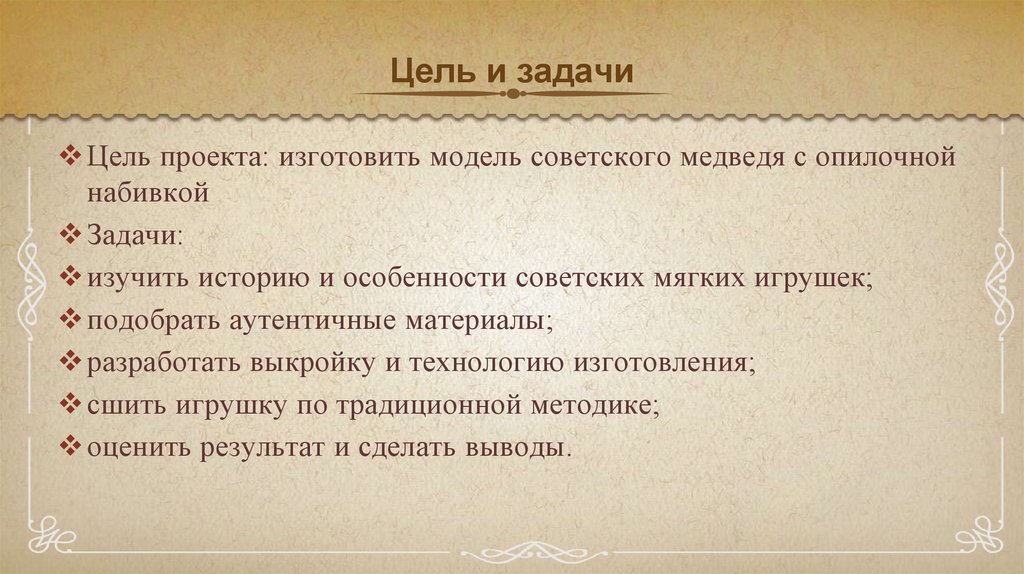 Цель и задачи

❖ Цель проекта: изготовить модель советского медведя с опилочной набивкой

❖ Задачи:

❖ изучить историю и особенности советских мягких игрушек;

❖ подобрать аутентичные материалы;

❖ разработать выкройку и технологию изготовления;

❖ сшить игрушку по традиционной методике;

❖ оценить результат и сделать выводы.